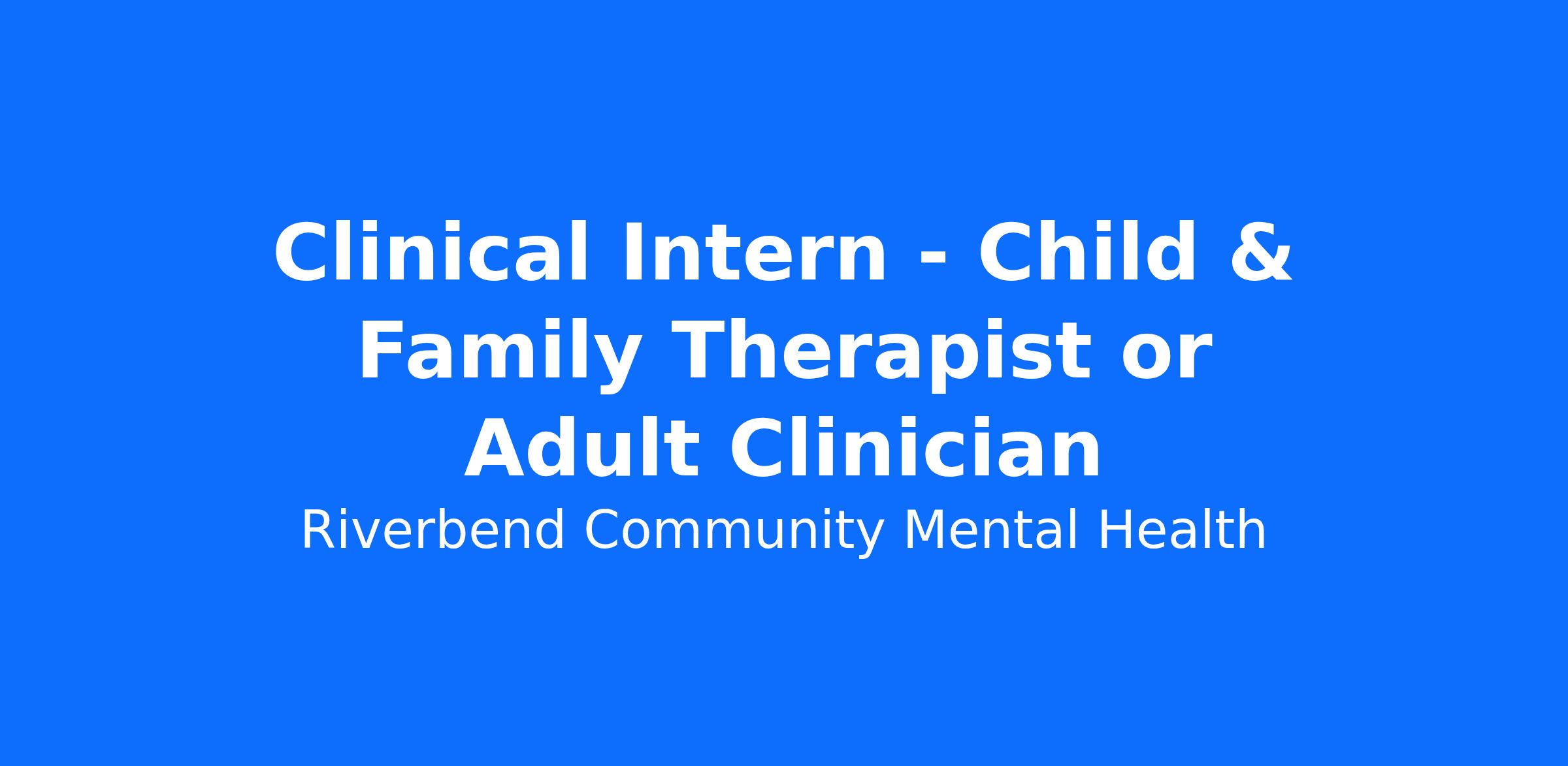 Clinical Intern - Child & Family Therapist or Adult Clinician

Riverbend Community Mental Health